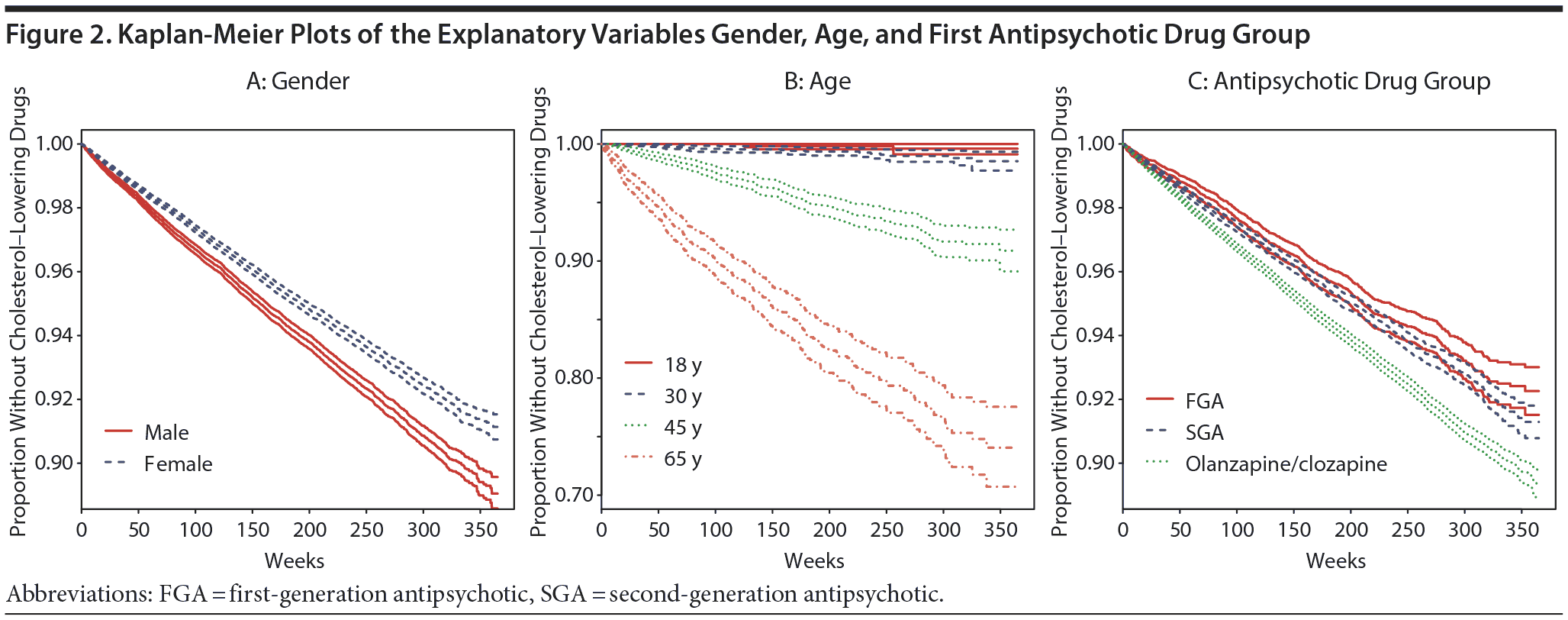 Figure 2. Kaplan-Meier Plots of the Explanatory Variables Gender, Age, and First Antipsychotic Drug Group

A: Gender

Proportion Without Cholesterol–Lowering Drugs

1.00
0.98
0.96
0.94
0.92
0.90

Male
Female

0 50 100 150 200 250 300 350

Weeks

B: Age

Proportion Without Cholesterol–Lowering Drugs

1.00
0.90
0.80
0.70

18 y
30 y
45 y
65 y

0 50 100 150 200 250 300 350

Weeks

C: Antipsychotic Drug Group

Proportion Without Cholesterol–Lowering Drugs

1.00
0.98
0.96
0.94
0.92
0.90

FGA
SGA
Olanzapine/clozapine

0 50 100 150 200 250 300 350

Weeks

Abbreviations: FGA = first-generation antipsychotic, SGA = second-generation antipsychotic.